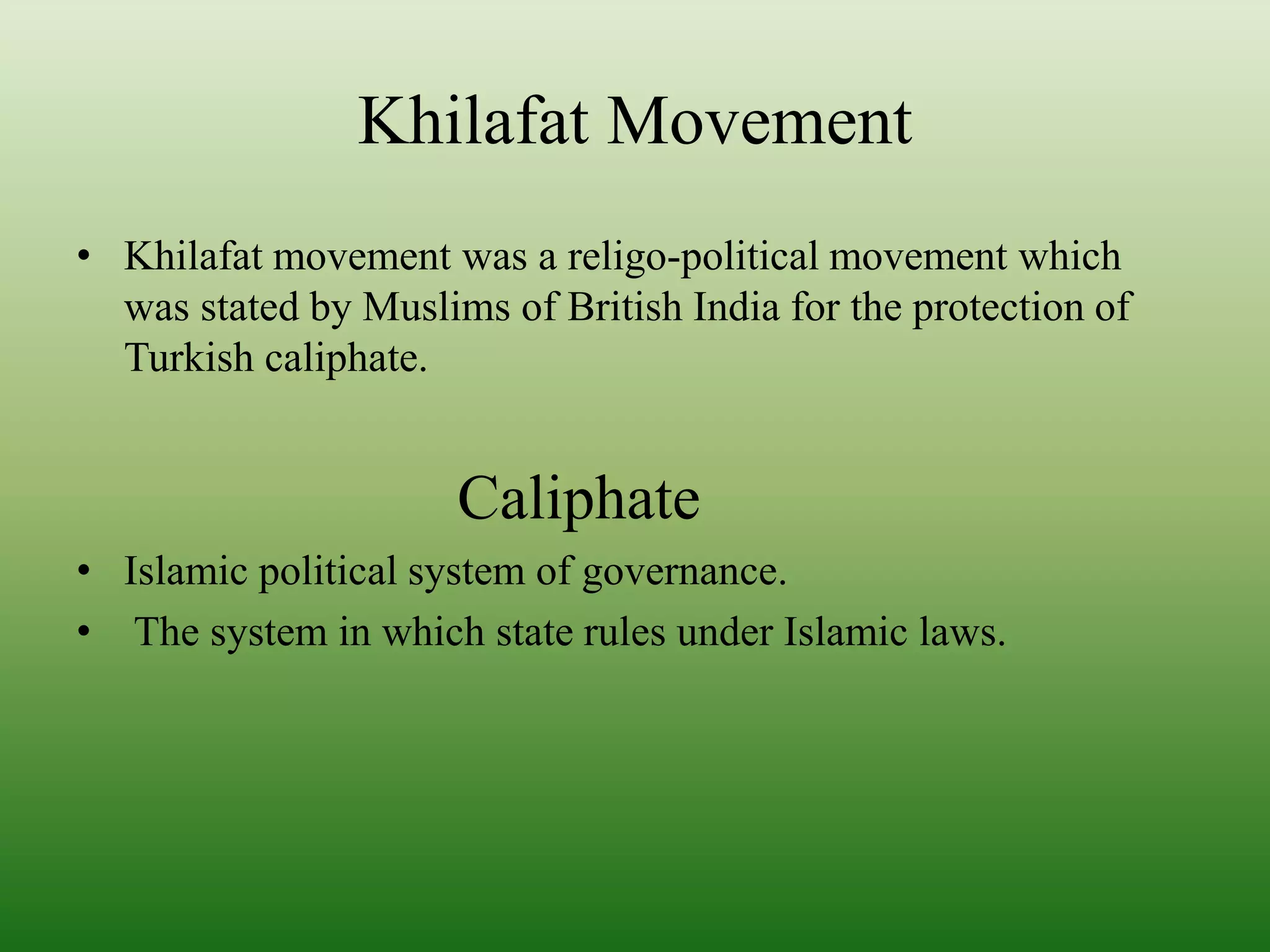 Khilafat Movement

• Khilafat movement was a religo-political movement which was stated by Muslims of British India for the protection of Turkish caliphate.

Caliphate

• Islamic political system of governance.
• The system in which state rules under Islamic laws.